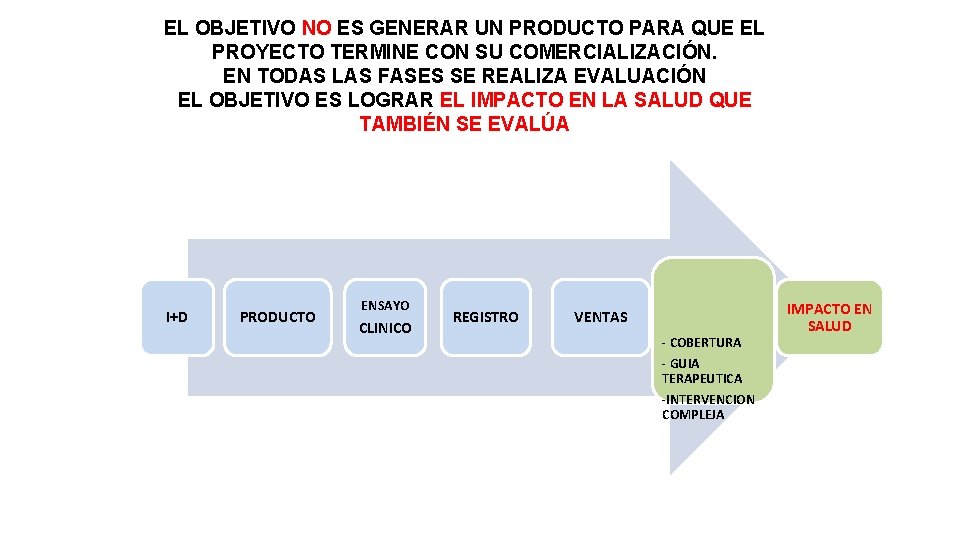 EL OBJETIVO NO ES GENERAR UN PRODUCTO PARA QUE EL PROYECTO TERMINE CON SU COMERCIALIZACIÓN.
EN TODAS LAS FASES SE REALIZA EVALUACIÓN
EL OBJETIVO ES LOGRAR EL IMPACTO EN LA SALUD QUE TAMBIÉN SE EVALÚA

I+D

PRODUCTO

ENSAYO CLINICO

REGISTRO

VENTAS

- COBERTURA
- GUIA TERAPEUTICA
-INTERVENCION COMPLEJA

IMPACTO EN SALUD